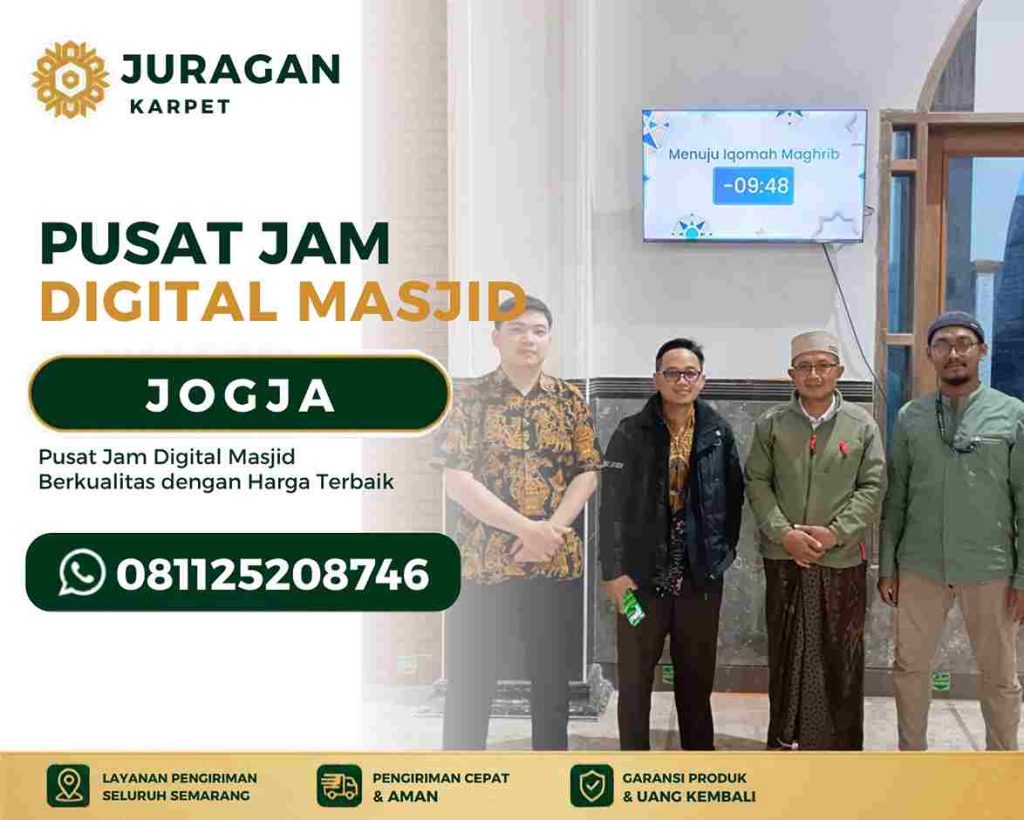 JURAGAN
KARPET

Menuju Iqomah Maghrib
-09:48

PUSAT JAM
DIGITAL MASJID

JOGJA

Pusat Jam Digital Masjid
Berkualitas dengan Harga Terbaik

081125208746

LAYANAN PENGIRIMAN SELURUH SEMARANG

PENGIRIMAN CEPAT & AMAN

GARANSI PRODUK & UANG KEMBALI